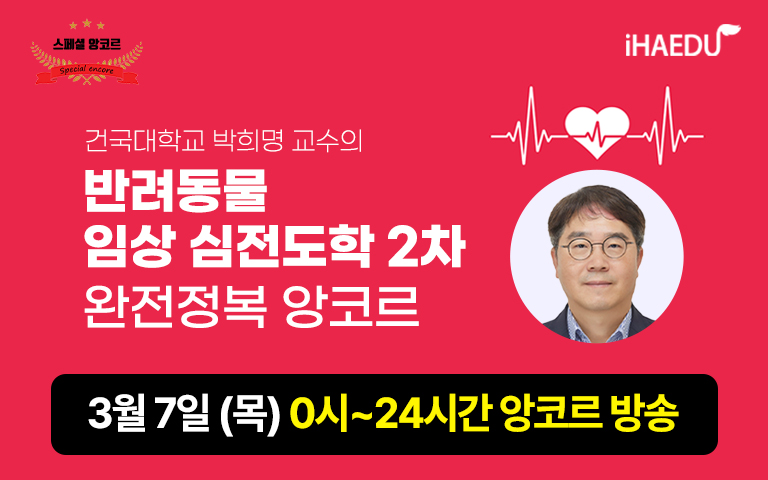 스페셜 앙코르
Special encore

iHAEDU

건국대학교 박희명 교수의
반려동물
임상 심전도학 2차
완전정복 앙코르

3월 7일 (목) 0시~24시간 앙코르 방송